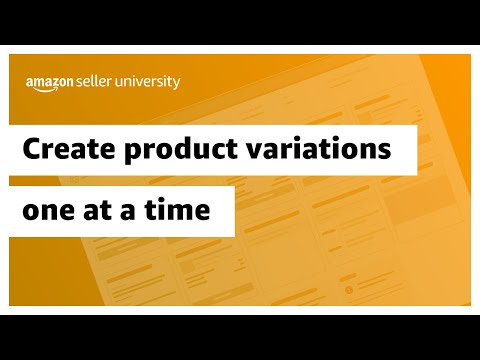 amazon seller university

Create product variations

one at a time